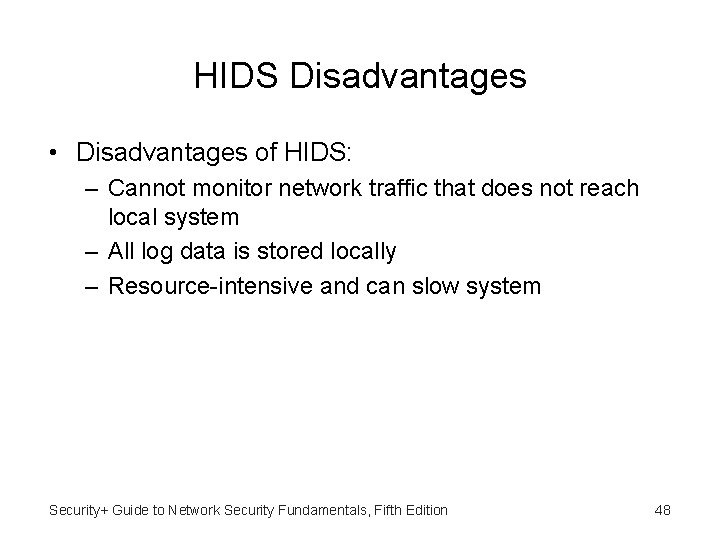 HIDS Disadvantages

• Disadvantages of HIDS:
– Cannot monitor network traffic that does not reach local system
– All log data is stored locally
– Resource-intensive and can slow system

Security+ Guide to Network Security Fundamentals, Fifth Edition

48